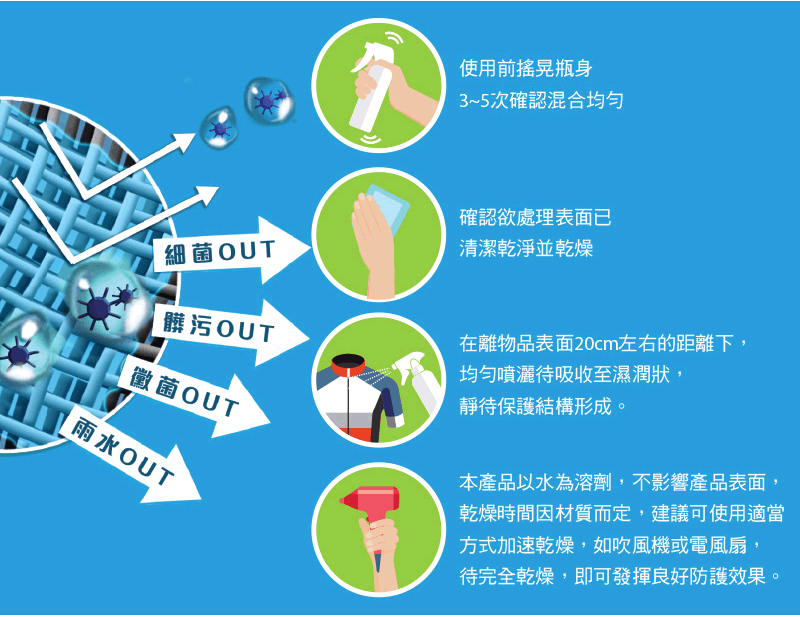 細菌OUT

髒污OUT

黴菌OUT

雨水OUT

使用前搖晃瓶身
3~5次確認混合均勻

確認欲處理表面已
清潔乾淨並乾燥

在離物品表面20cm左右的距離下，
均勻噴灑待吸收至濕潤狀，
靜待保護結構形成。

本產品以水為溶劑，不影響產品表面，
乾燥時間因材質而定，建議可使用適當
方式加速乾燥，如吹風機或電風扇，
待完全乾燥，即可發揮良好防護效果。